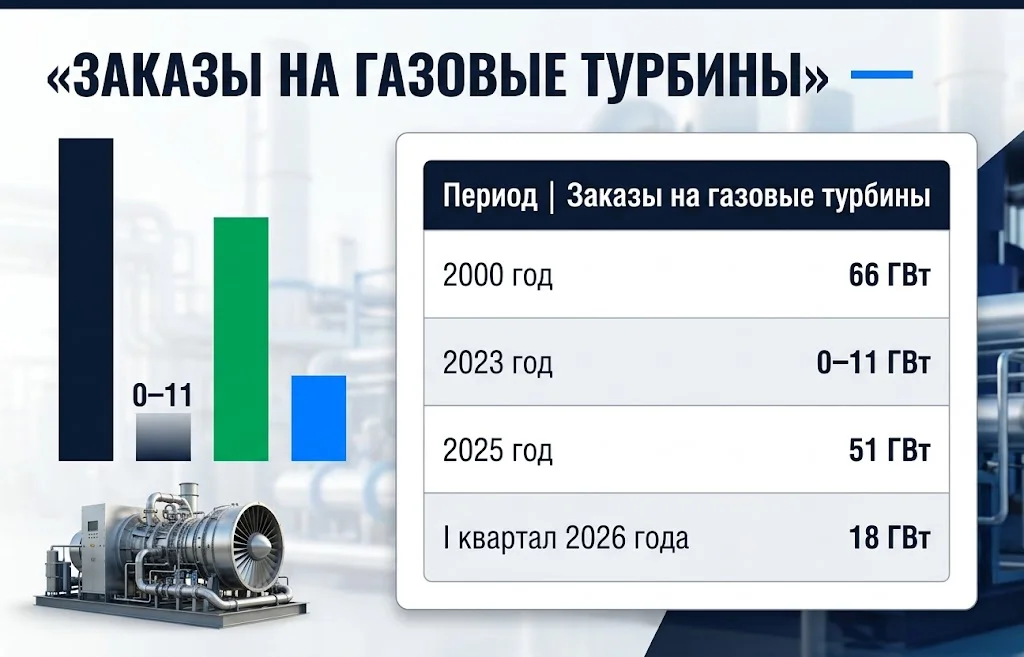 «ЗАКАЗЫ НА ГАЗОВЫЕ ТУРБИНЫ»

0–11

| Период | Заказы на газовые турбины |
|---|---|
| 2000 год | 66 ГВт |
| 2023 год | 0–11 ГВт |
| 2025 год | 51 ГВт |
| I квартал 2026 года | 18 ГВт |